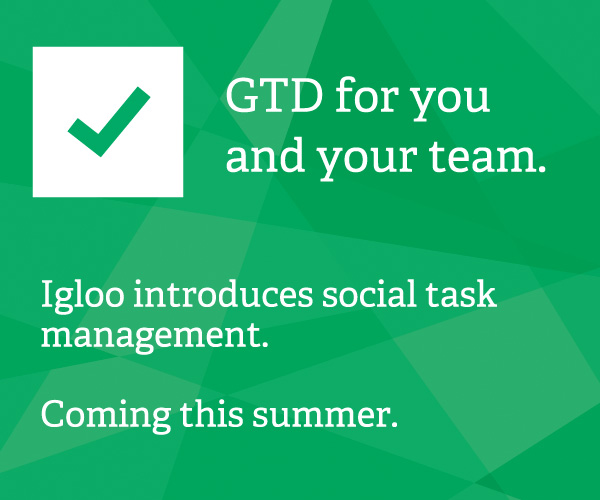 GTD for you and your team.

Igloo introduces social task management.

Coming this summer.